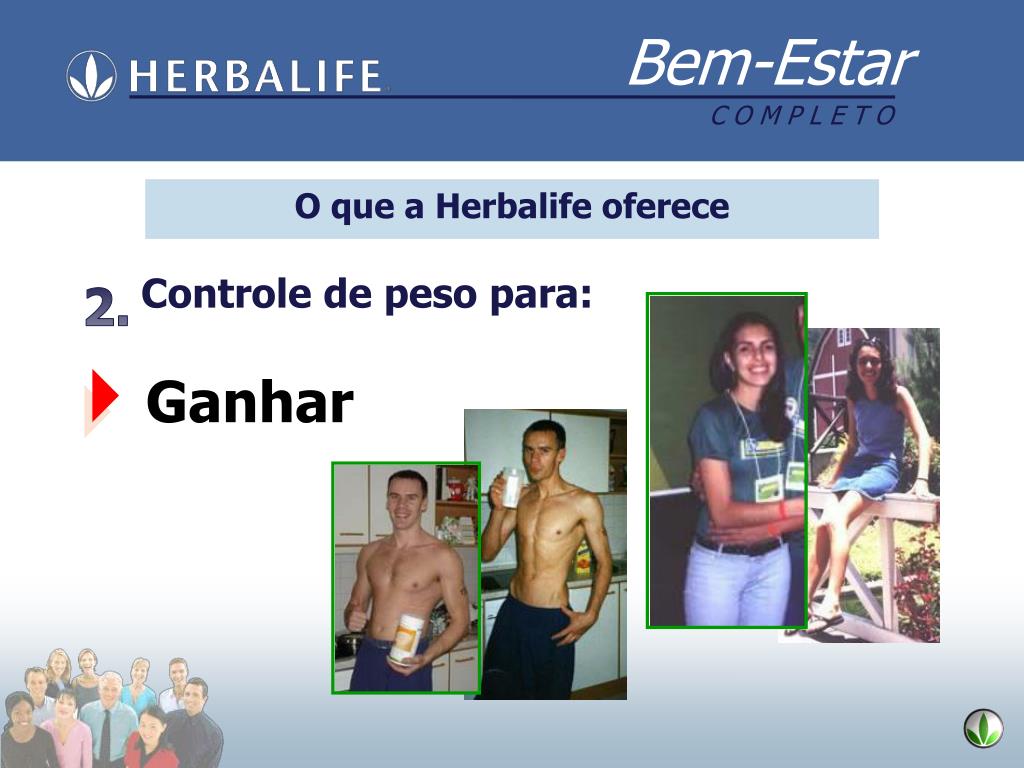 HERBALIFE

Bem-Estar
COMPLETO

O que a Herbalife oferece

2. Controle de peso para:

Ganhar